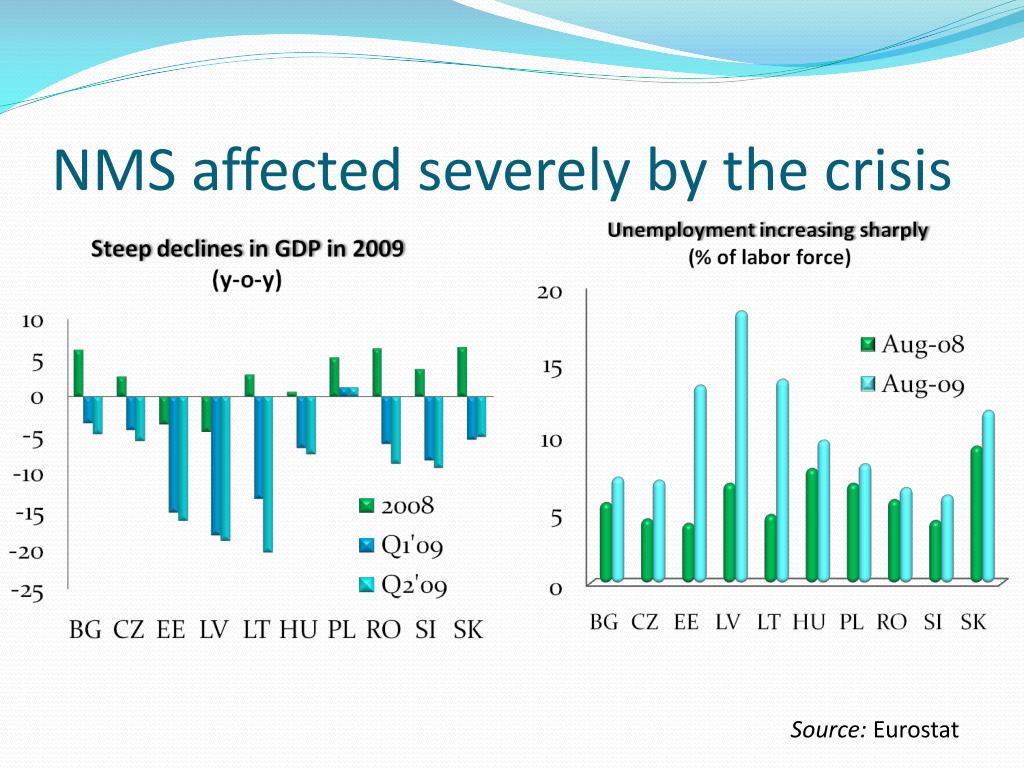 NMS affected severely by the crisis

Steep declines in GDP in 2009
(y-o-y)

10
5
0
-5
-10
-15
-20
-25

2008
Q1'09
Q2'09

BG CZ EE LV LT HU PL RO SI SK

Unemployment increasing sharply
(% of labor force)

20
15
10
5
0

Aug-08
Aug-09

BG CZ EE LV LT HU PL RO SI SK

Source: Eurostat